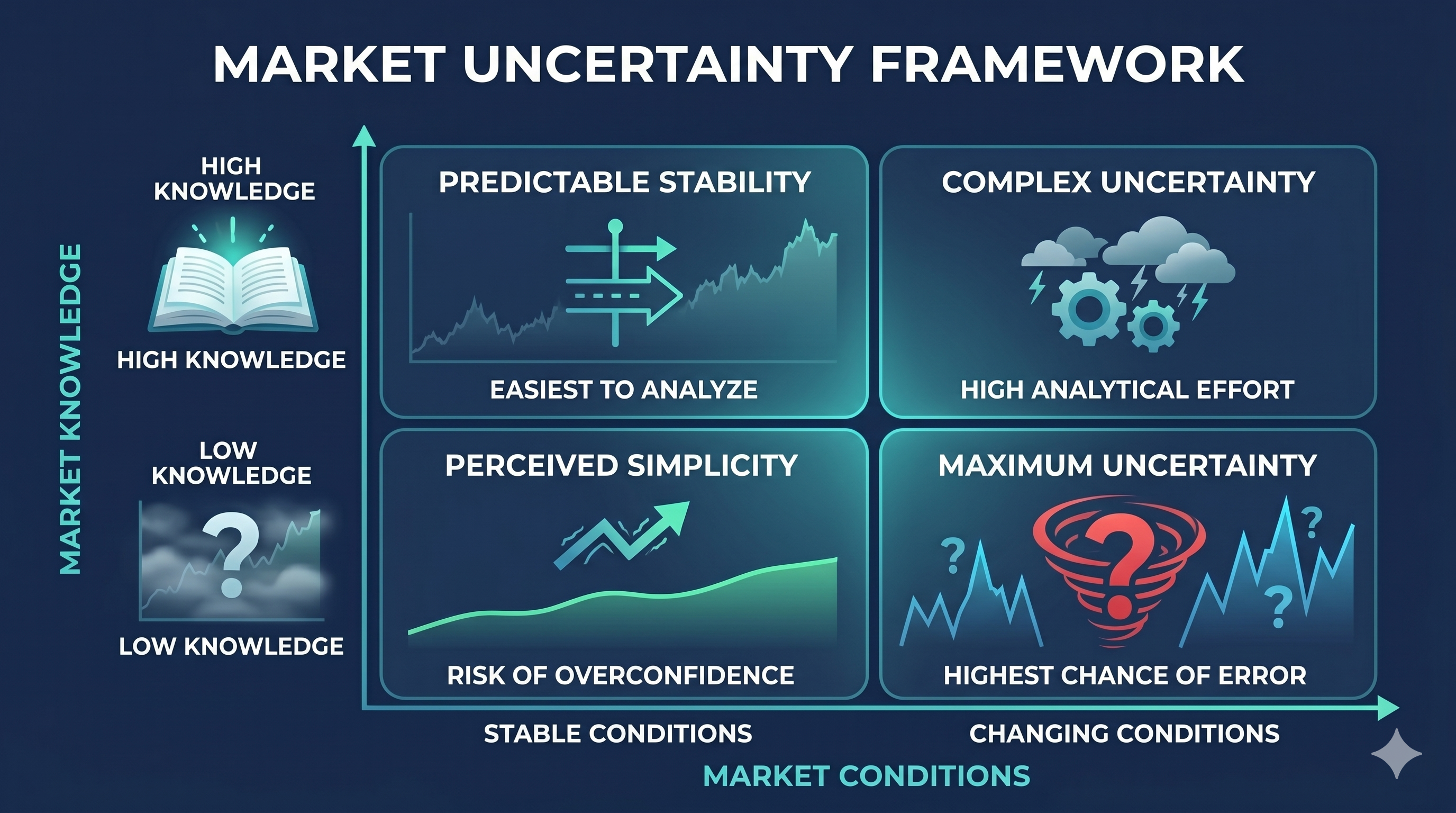 MARKET UNCERTAINTY FRAMEWORK

MARKET KNOWLEDGE

HIGH KNOWLEDGE

HIGH KNOWLEDGE

LOW KNOWLEDGE

?

LOW KNOWLEDGE

PREDICTABLE STABILITY

EASIEST TO ANALYZE

COMPLEX UNCERTAINTY

HIGH ANALYTICAL EFFORT

PERCEIVED SIMPLICITY

RISK OF OVERCONFIDENCE

MAXIMUM UNCERTAINTY

? ? ? ?

HIGHEST CHANCE OF ERROR

STABLE CONDITIONS

CHANGING CONDITIONS

MARKET CONDITIONS